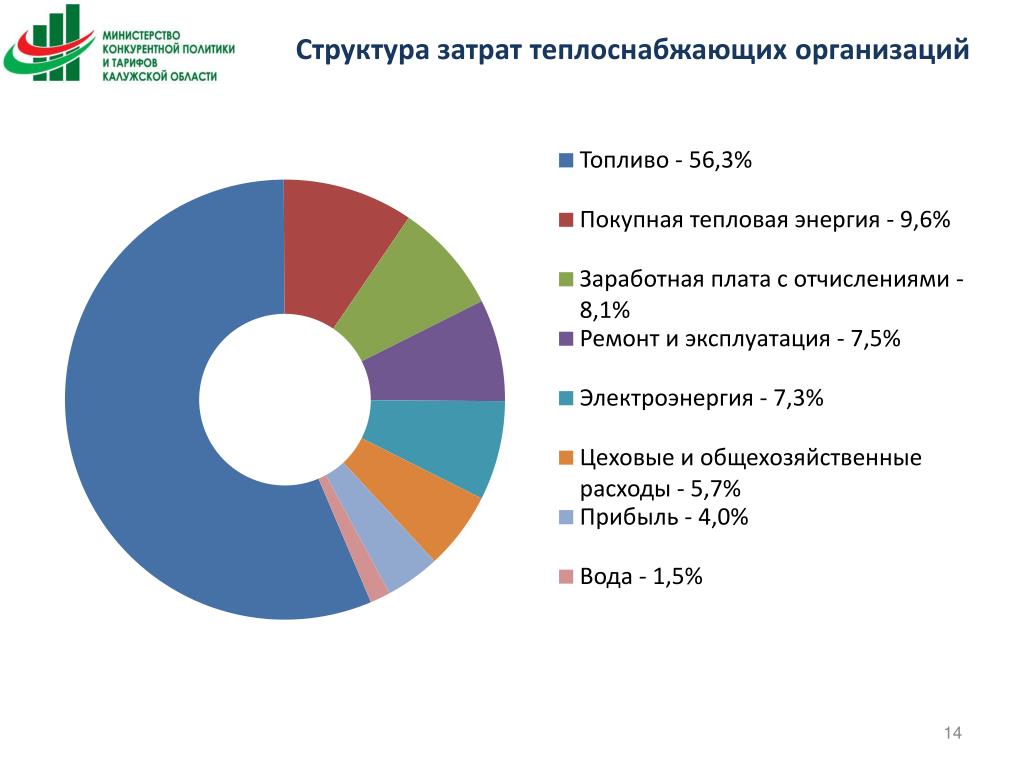 МИНИСТЕРСТВО КОНКУРЕНТНОЙ ПОЛИТИКИ И ТАРИФОВ КАЛУЖСКОЙ ОБЛАСТИ

Структура затрат теплоснабжающих организаций

Топливо - 56,3%

Покупная тепловая энергия - 9,6%

Заработная плата с отчислениями - 8,1%

Ремонт и эксплуатация - 7,5%

Электроэнергия - 7,3%

Цеховые и общехозяйственные расходы - 5,7%

Прибыль - 4,0%

Вода - 1,5%

14